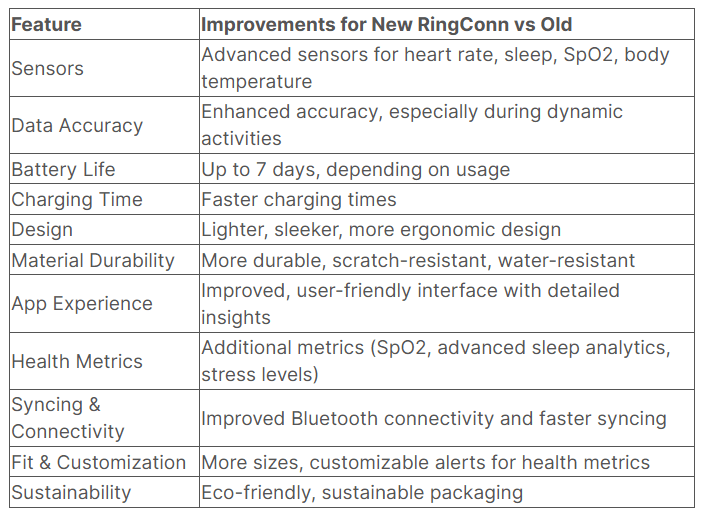 | Feature | Improvements for New RingConn vs Old |
|---|---|
| Sensors | Advanced sensors for heart rate, sleep, SpO2, body temperature |
| Data Accuracy | Enhanced accuracy, especially during dynamic activities |
| Battery Life | Up to 7 days, depending on usage |
| Charging Time | Faster charging times |
| Design | Lighter, sleeker, more ergonomic design |
| Material Durability | More durable, scratch-resistant, water-resistant |
| App Experience | Improved, user-friendly interface with detailed insights |
| Health Metrics | Additional metrics (SpO2, advanced sleep analytics, stress levels) |
| Syncing & Connectivity | Improved Bluetooth connectivity and faster syncing |
| Fit & Customization | More sizes, customizable alerts for health metrics |
| Sustainability | Eco-friendly, sustainable packaging |